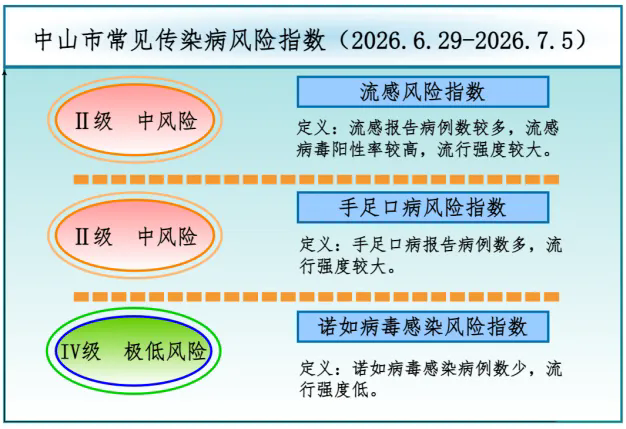 中山市常见传染病风险指数（2026.6.29-2026.7.5）

Ⅱ级　中风险

流感风险指数

定义：流感报告病例数较多，流感病毒阳性率较高，流行强度较大。

Ⅱ级　中风险

手足口病风险指数

定义：手足口病报告病例数多，流行强度较大。

Ⅳ级　极低风险

诺如病毒感染风险指数

定义：诺如病毒感染病例数少，流行强度低。